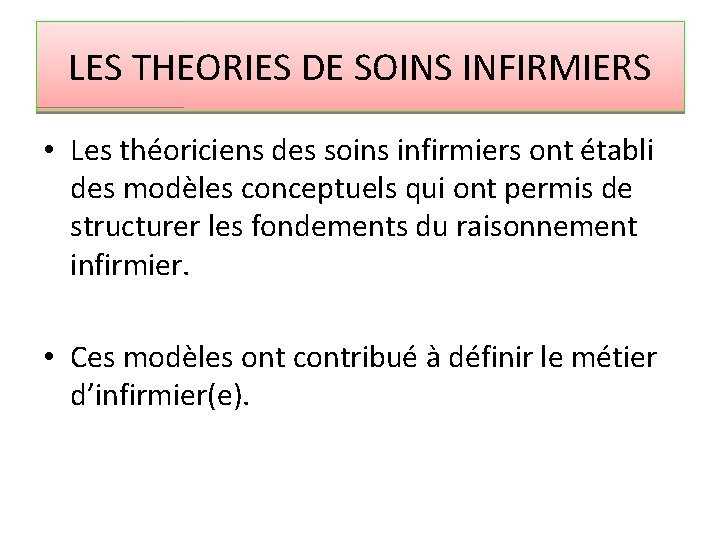 LES THEORIES DE SOINS INFIRMIERS

• Les théoriciens des soins infirmiers ont établi des modèles conceptuels qui ont permis de structurer les fondements du raisonnement infirmier.

• Ces modèles ont contribué à définir le métier d'infirmier(e).